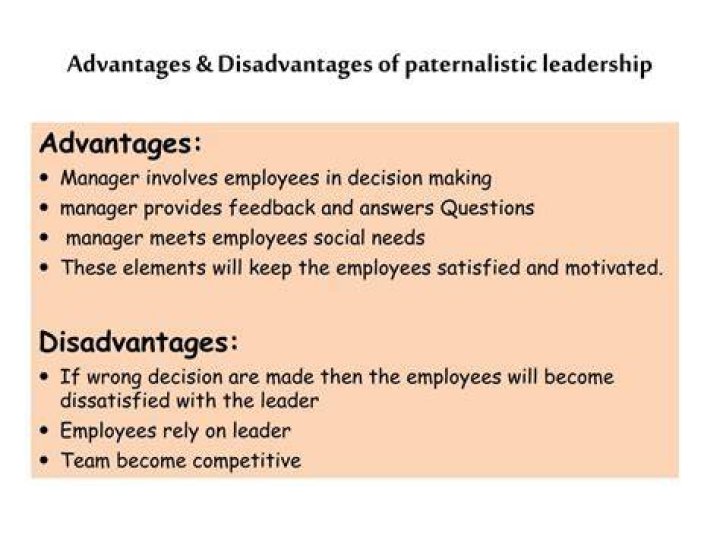 Advantages & Disadvantages of paternalistic leadership

Advantages:
• Manager involves employees in decision making
• manager provides feedback and answers Questions
• manager meets employees social needs
• These elements will keep the employees satisfied and motivated.

Disadvantages:
• If wrong decision are made then the employees will become dissatisfied with the leader
• Employees rely on leader
• Team become competitive